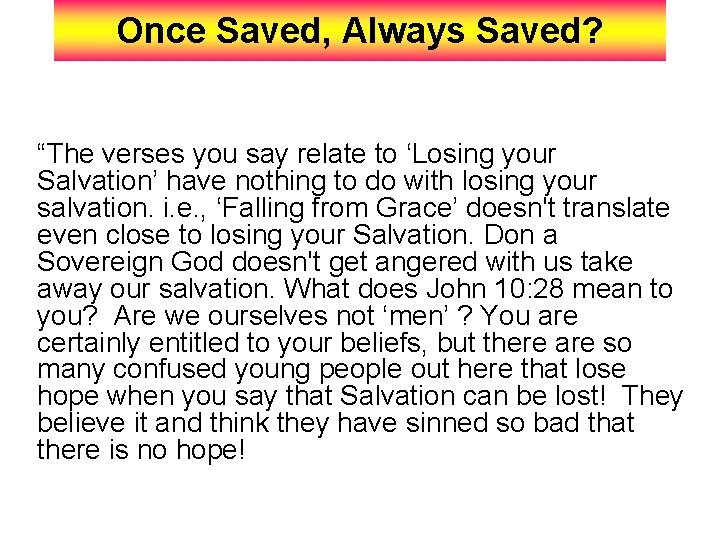 Once Saved, Always Saved?

“The verses you say relate to ‘Losing your Salvation’ have nothing to do with losing your salvation. i.e., ‘Falling from Grace’ doesn't translate even close to losing your Salvation. Don a Sovereign God doesn't get angered with us take away our salvation. What does John 10:28 mean to you? Are we ourselves not ‘men’ ? You are certainly entitled to your beliefs, but there are so many confused young people out here that lose hope when you say that Salvation can be lost! They believe it and think they have sinned so bad that there is no hope!